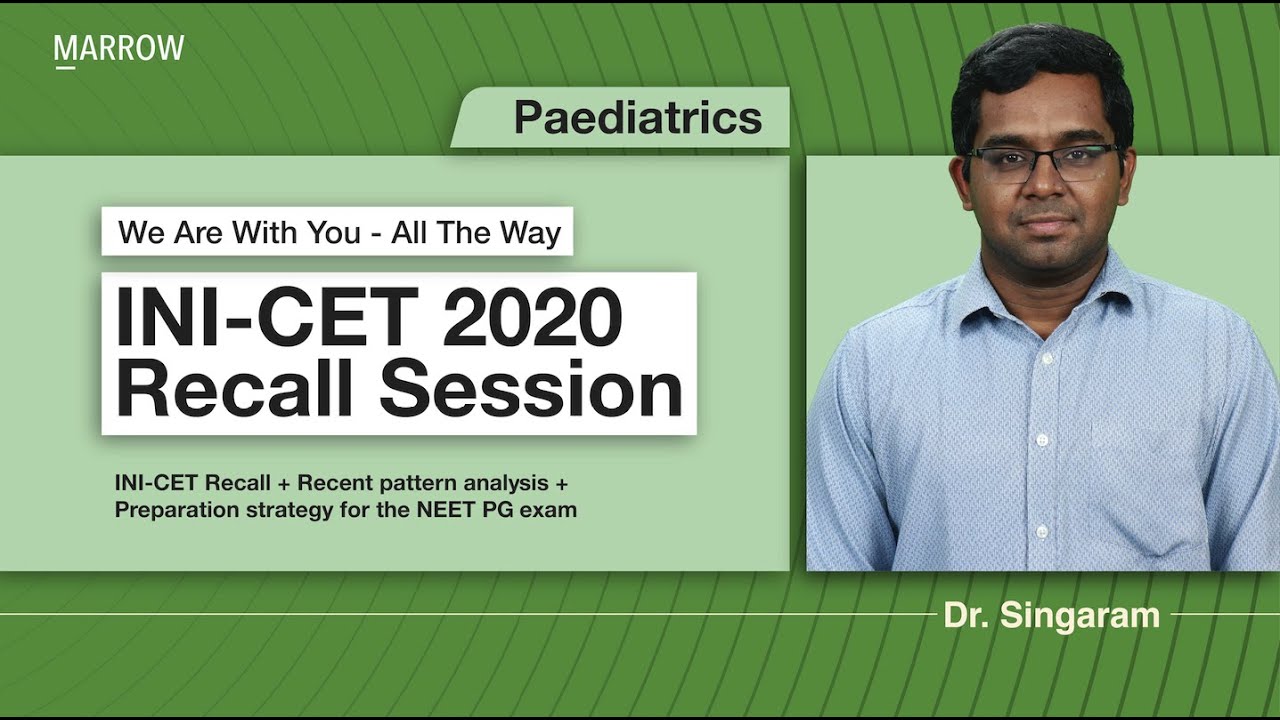 MARROW

Paediatrics

We Are With You - All The Way

INI-CET 2020 Recall Session

INI-CET Recall + Recent pattern analysis + Preparation strategy for the NEET PG exam

Dr. Singaram